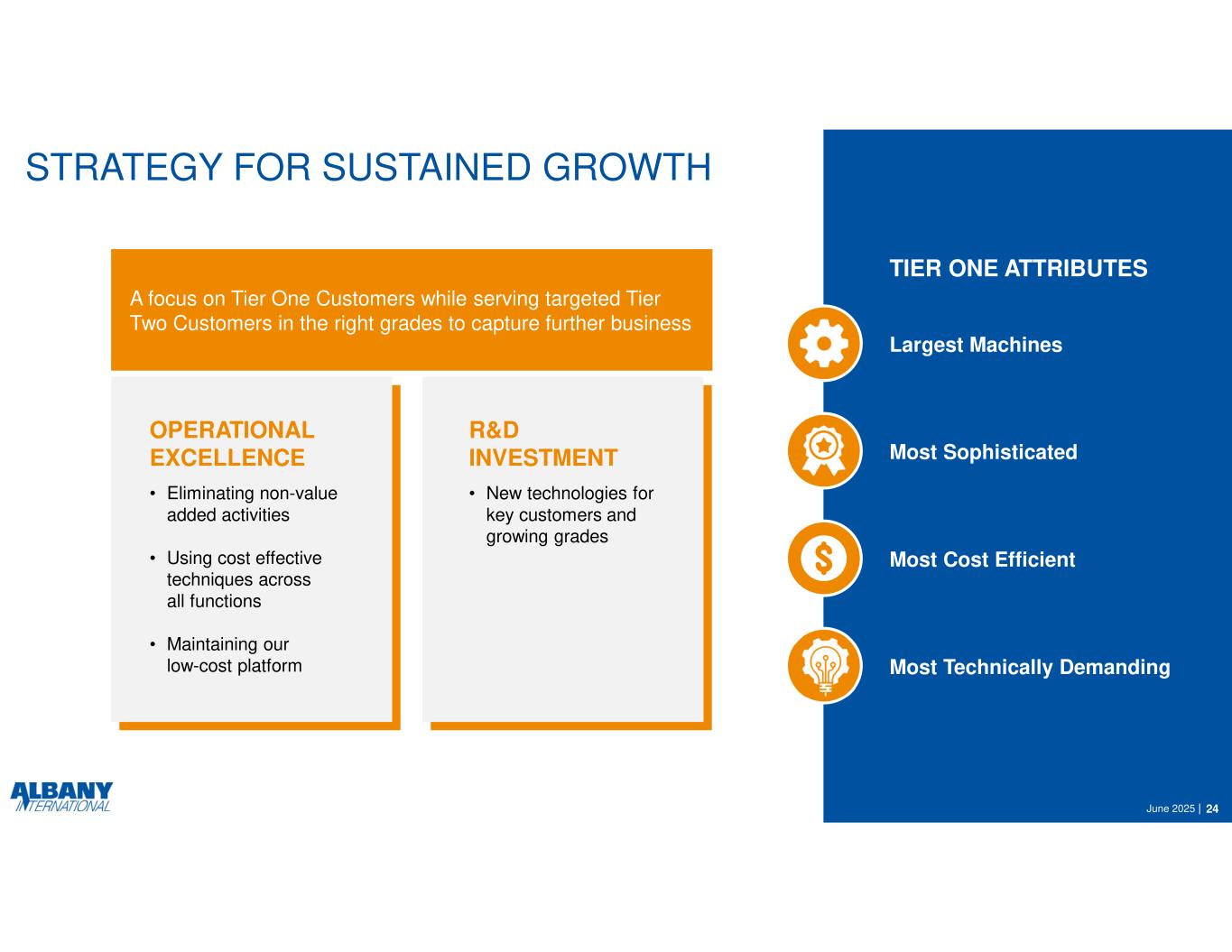 STRATEGY FOR SUSTAINED GROWTH

A focus on Tier One Customers while serving targeted Tier Two Customers in the right grades to capture further business

OPERATIONAL EXCELLENCE

• Eliminating non-value added activities

• Using cost effective techniques across all functions

• Maintaining our low-cost platform

R&D INVESTMENT

• New technologies for key customers and growing grades

TIER ONE ATTRIBUTES

Largest Machines

Most Sophisticated

Most Cost Efficient

Most Technically Demanding

ALBANY INTERNATIONAL

June 2025 | 24